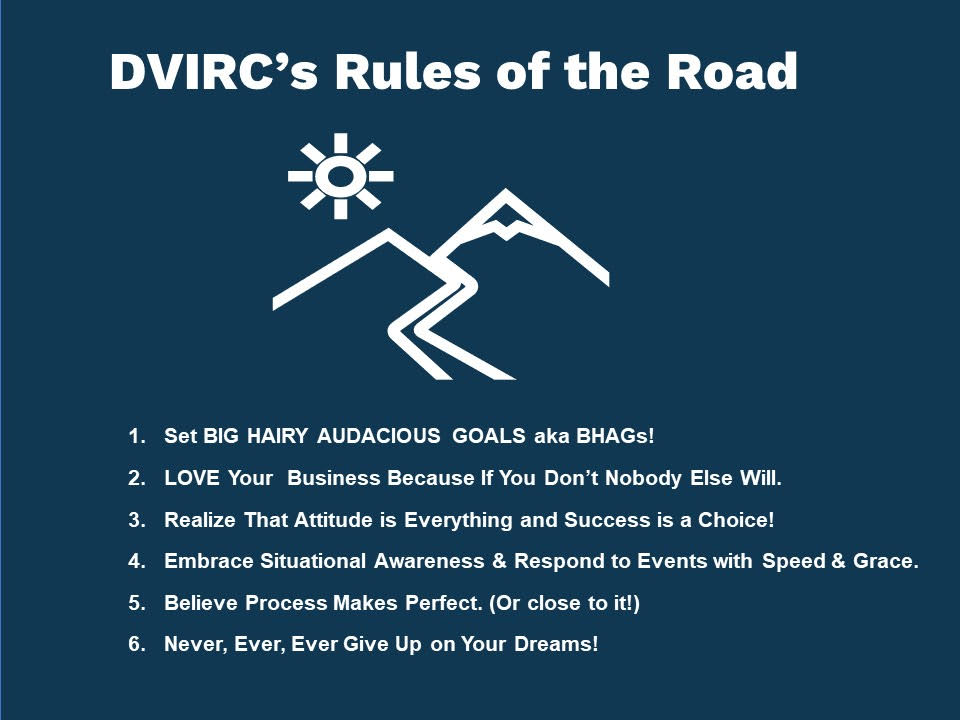 DVIRC's Rules of the Road

1. Set BIG HAIRY AUDACIOUS GOALS aka BHAGs!
2. LOVE Your Business Because If You Don't Nobody Else Will.
3. Realize That Attitude is Everything and Success is a Choice!
4. Embrace Situational Awareness & Respond to Events with Speed & Grace.
5. Believe Process Makes Perfect. (Or close to it!)
6. Never, Ever, Ever Give Up on Your Dreams!